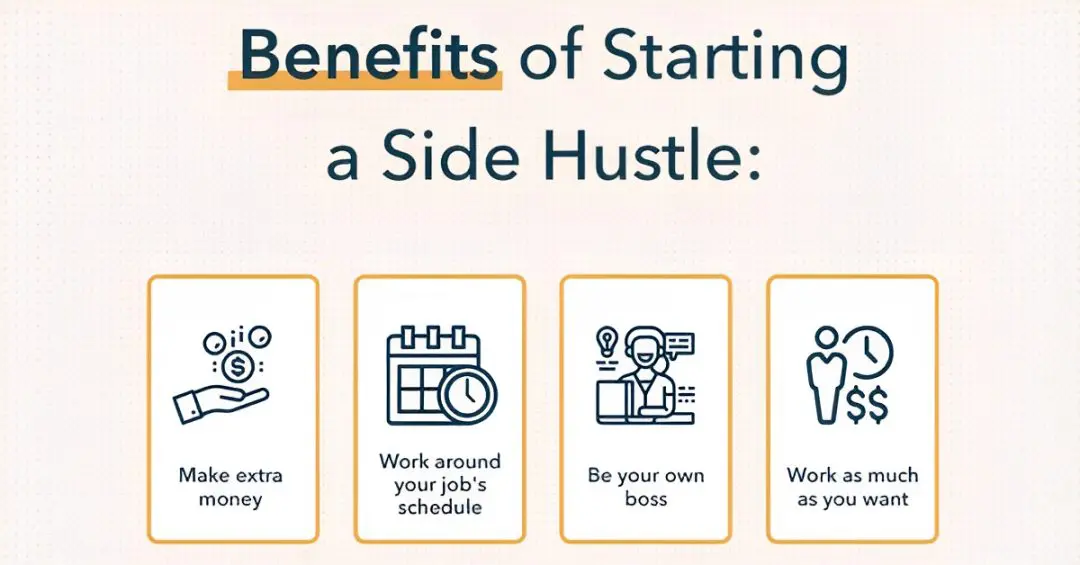 Benefits of Starting a Side Hustle:

Make extra money

Work around your job's schedule

Be your own boss

Work as much as you want